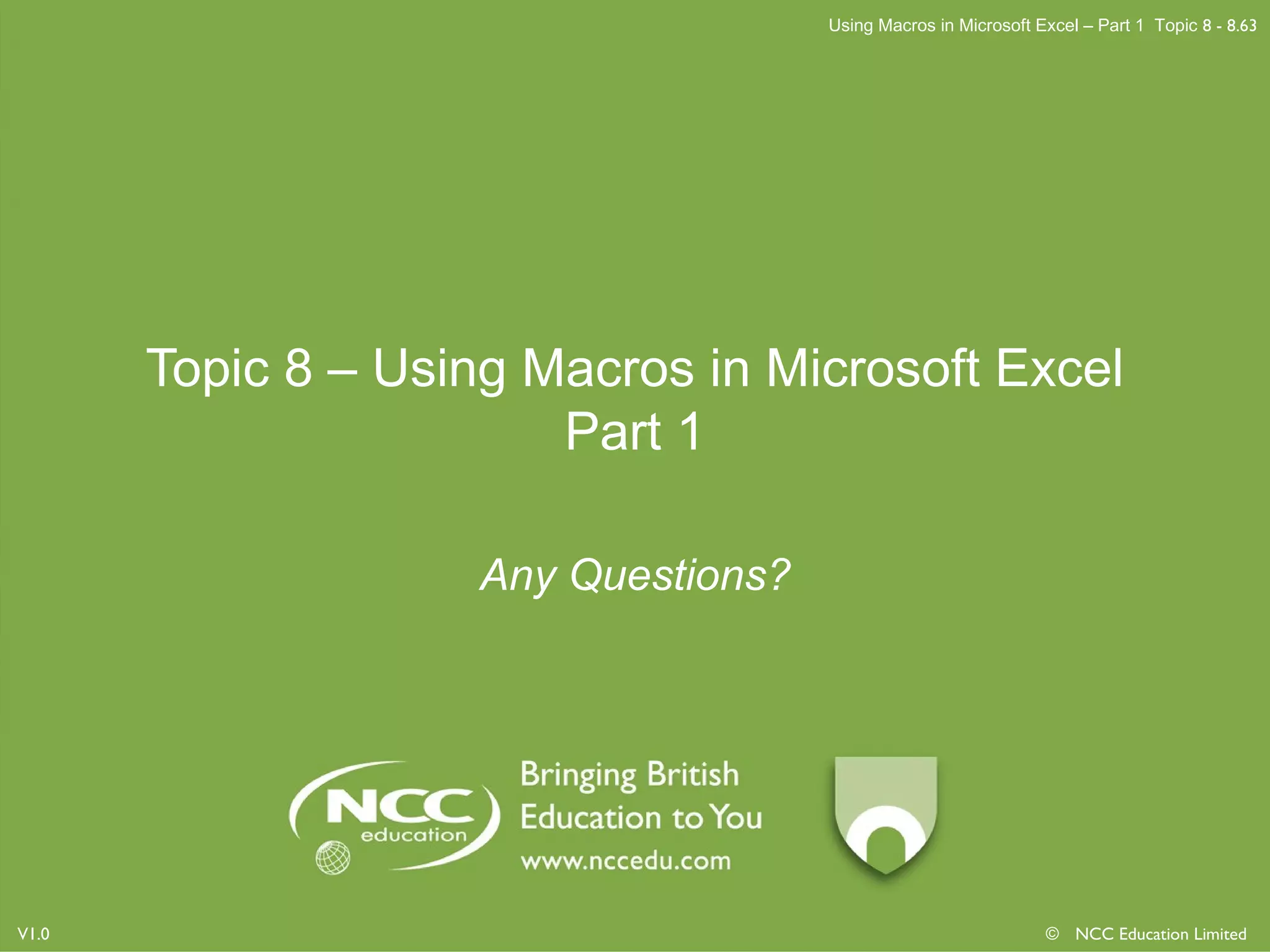 Using Macros in Microsoft Excel – Part 1 Topic 8 - 8.63

Topic 8 – Using Macros in Microsoft Excel
Part 1

Any Questions?

NCC education

Bringing British Education to You
www.nccedu.com

V1.0

© NCC Education Limited